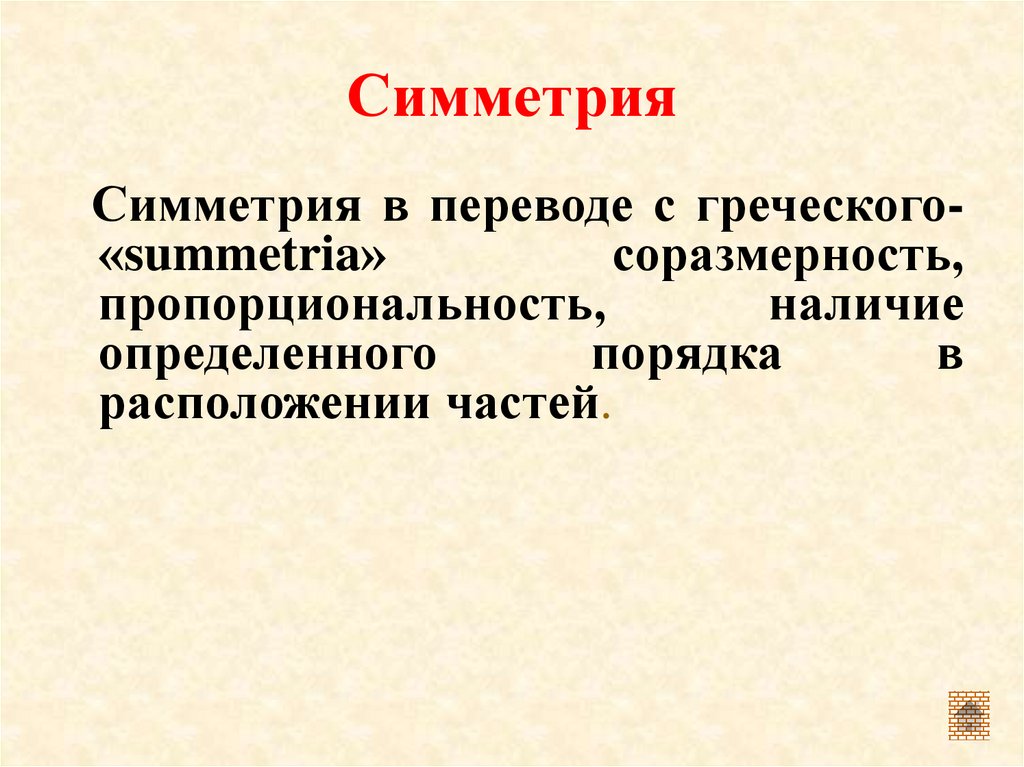 Симметрия

Симметрия в переводе с греческого- «summetria» соразмерность, пропорциональность, наличие определенного порядка в расположении частей.